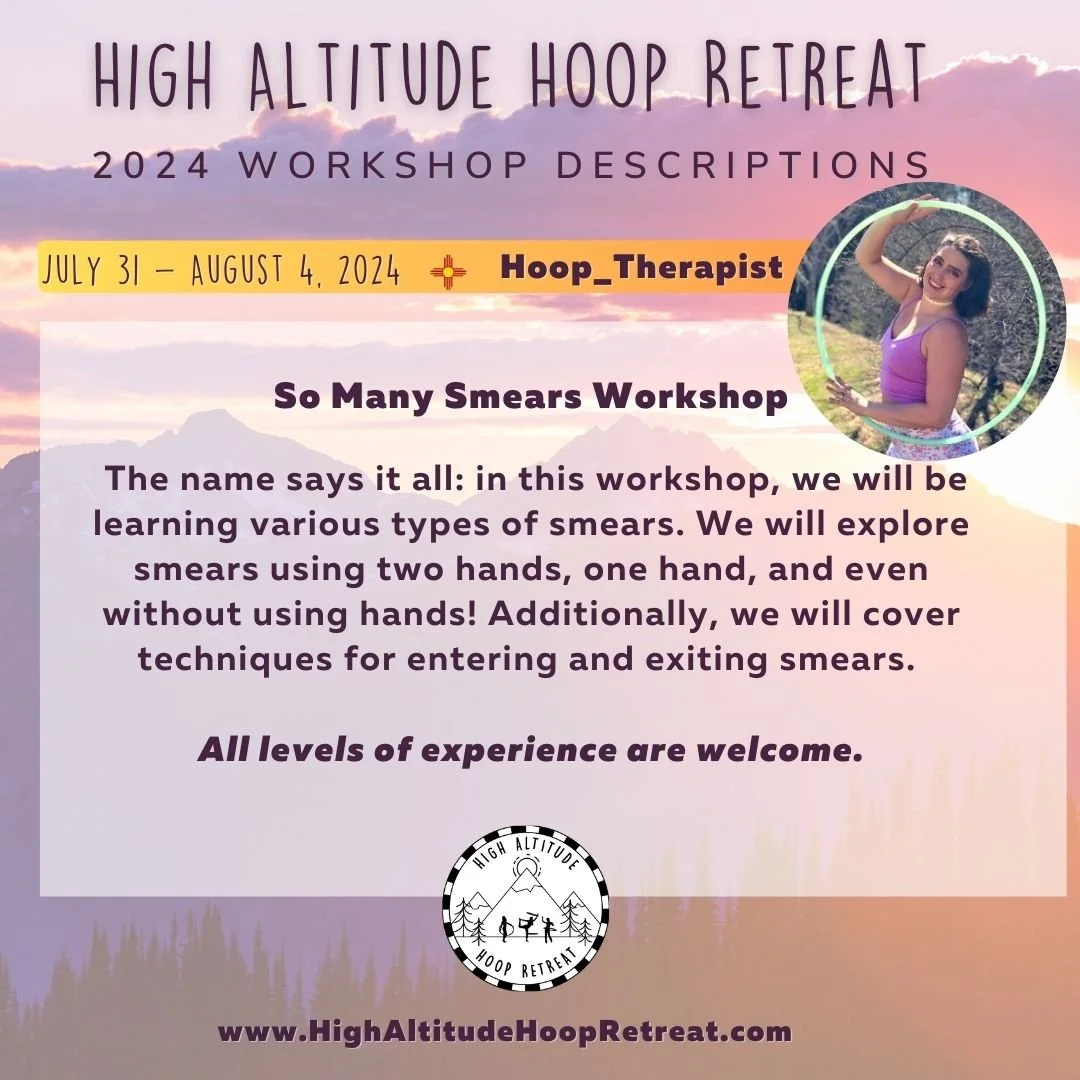 HIGH ALTITUDE HOOP RETREAT
2024 WORKSHOP DESCRIPTIONS

JULY 31 – AUGUST 4, 2024 Hoop_Therapist

So Many Smears Workshop

The name says it all: in this workshop, we will be learning various types of smears. We will explore smears using two hands, one hand, and even without using hands! Additionally, we will cover techniques for entering and exiting smears.

All levels of experience are welcome.

HIGH ALTITUDE HOOP RETREAT

www.HighAltitudeHoopRetreat.com